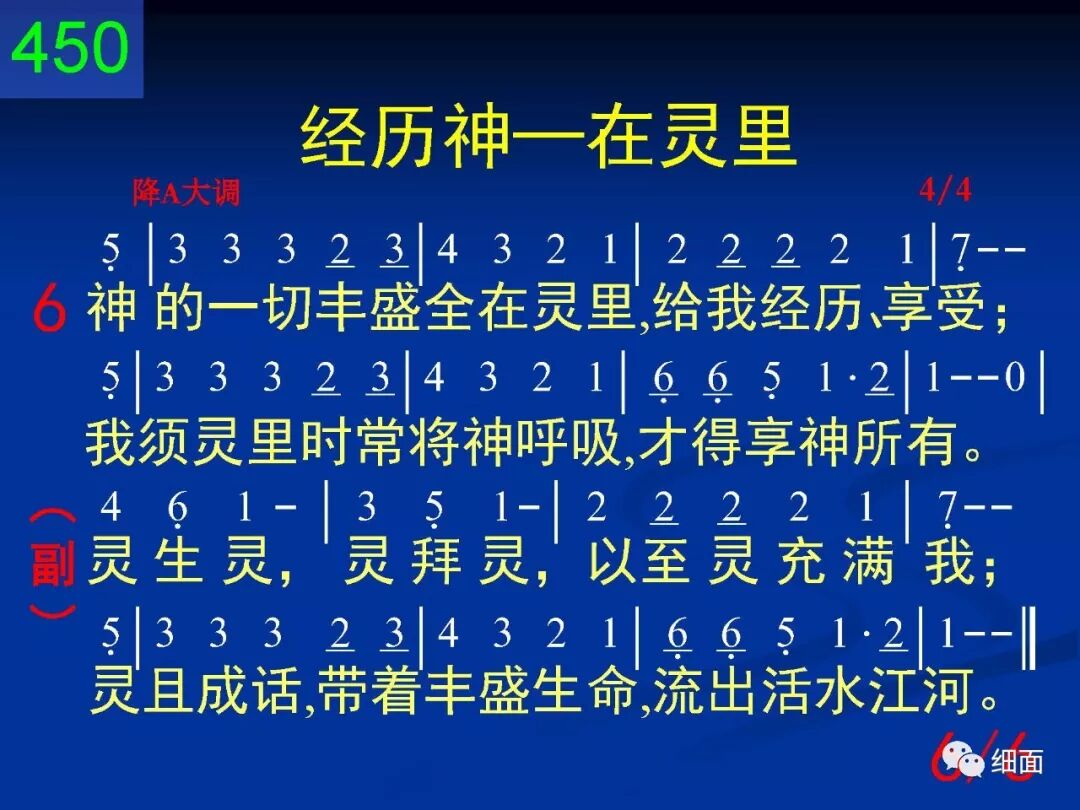 450

经历神—在灵里

降A大调

4/4

5 | 3 3 3 2 3 | 4 3 2 1 | 2 2 2 2 1 | 7 - -

6 神 的一切丰盛全在灵里,给我经历、享受;

5 | 3 3 3 2 3 | 4 3 2 1 | 6 6 5 1 · 2 | 1 - - 0 |

我须灵里时常将神呼吸,才得享神所有。

4 6 1 - | 3 5 1 - | 2 2 2 2 1 | 7 - -

(副) 灵 生 灵, 灵 拜 灵, 以至 灵 充 满 我;

5 | 3 3 3 2 3 | 4 3 2 1 | 6 6 5 1 · 2 | 1 - - ‖

灵且成话,带着丰盛生命,流出活水江河。

6/6

细面